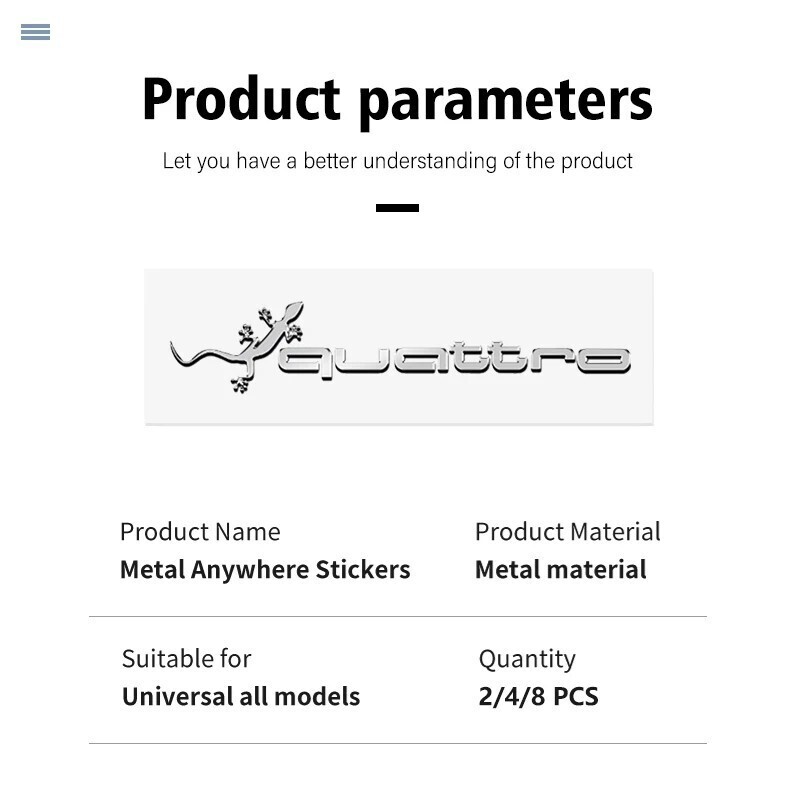 Product parameters

Let you have a better understanding of the product

quattro

Product Name
Metal Anywhere Stickers

Product Material
Metal material

Suitable for
Universal all models

Quantity
2/4/8 PCS